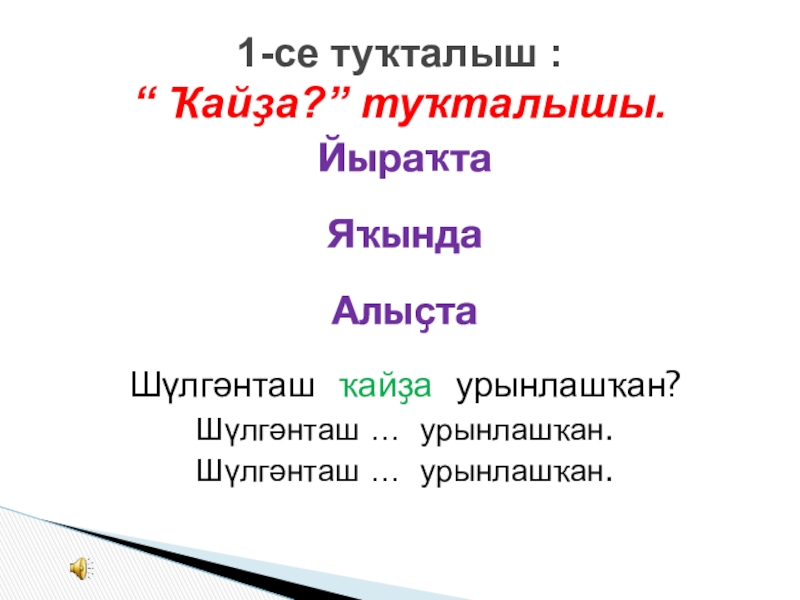 1-се туҡталыш :
“ Ҡайҙа?” туҡталышы.

Йыраҡта

Яҡында

Алыҫта

Шүлгәнташ ҡайҙа урынлашҡан?

Шүлгәнташ … урынлашҡан.

Шүлгәнташ … урынлашҡан.